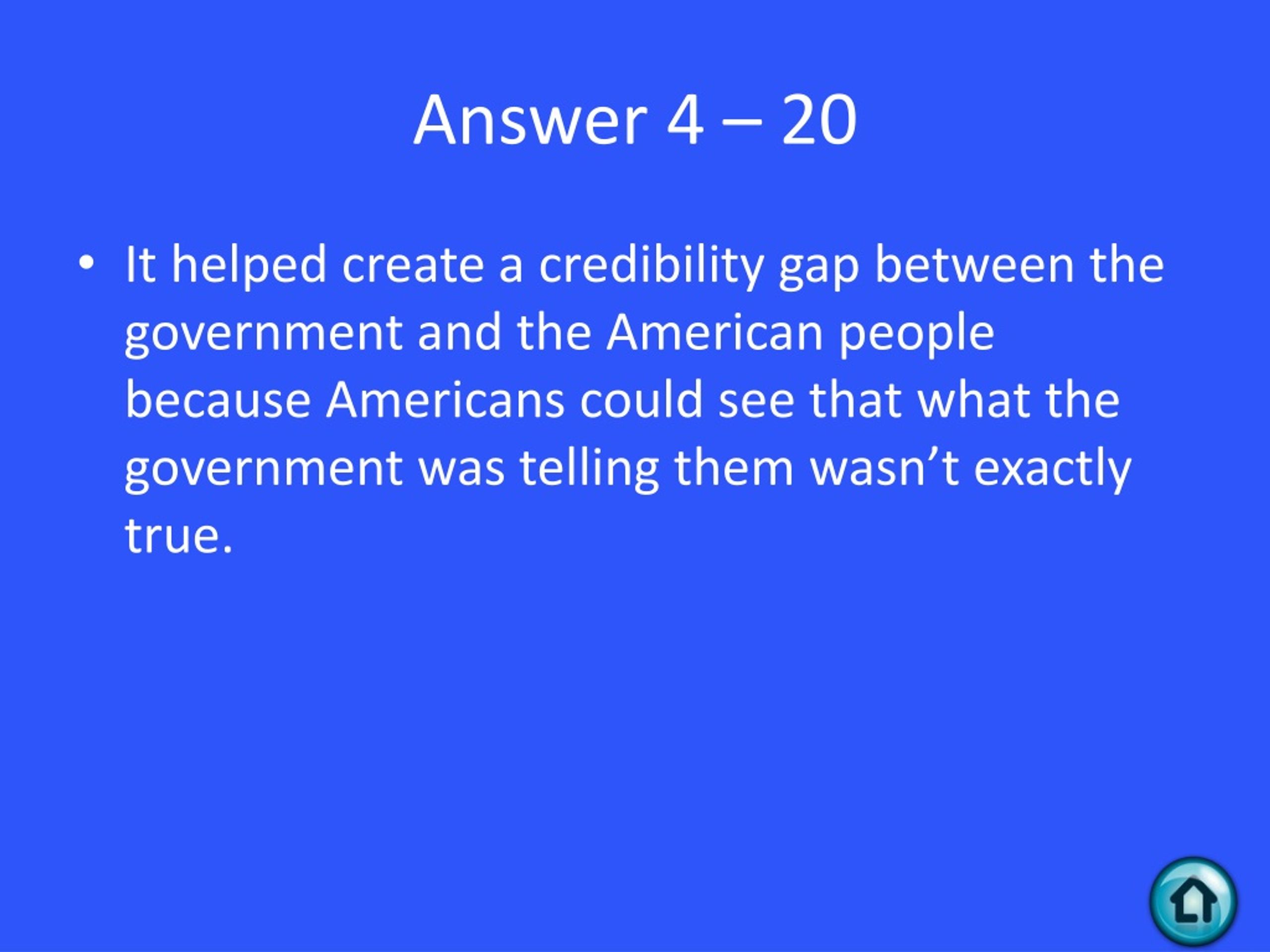 Answer 4 – 20

• It helped create a credibility gap between the government and the American people because Americans could see that what the government was telling them wasn’t exactly true.